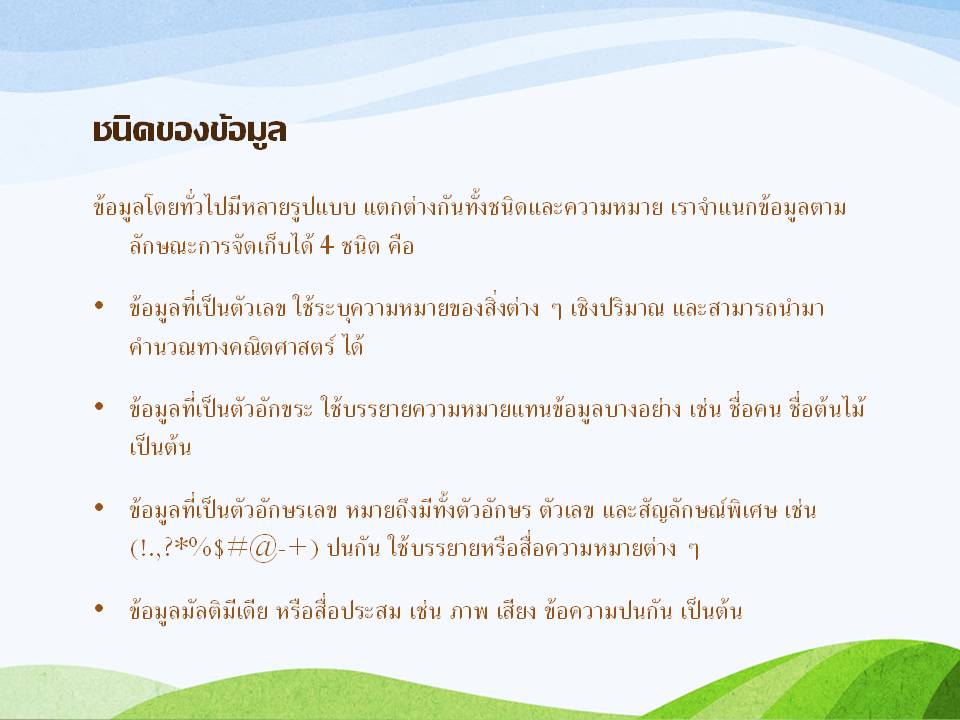 ชนิดของข้อมูล

ข้อมูลโดยทั่วไปมีหลายรูปแบบ แตกต่างกันทั้งชนิดและความหมาย เราจำแนกข้อมูลตามลักษณะการจัดเก็บได้ 4 ชนิด คือ

• ข้อมูลที่เป็นตัวเลข ใช้ระบุความหมายของสิ่งต่าง ๆ เชิงปริมาณ และสามารถนำมาคำนวณทางคณิตศาสตร์ ได้

• ข้อมูลที่เป็นตัวอักขระ ใช้บรรยายความหมายแทนข้อมูลบางอย่าง เช่น ชื่อคน ชื่อต้นไม้ เป็นต้น

• ข้อมูลที่เป็นตัวอักษรเลข หมายถึงมีทั้งตัวอักษร ตัวเลข และสัญลักษณ์พิเศษ เช่น (!.,?*%$#@-+) ปนกัน ใช้บรรยายหรือสื่อความหมายต่าง ๆ

• ข้อมูลมัลติมีเดีย หรือสื่อประสม เช่น ภาพ เสียง ข้อความปนกัน เป็นต้น